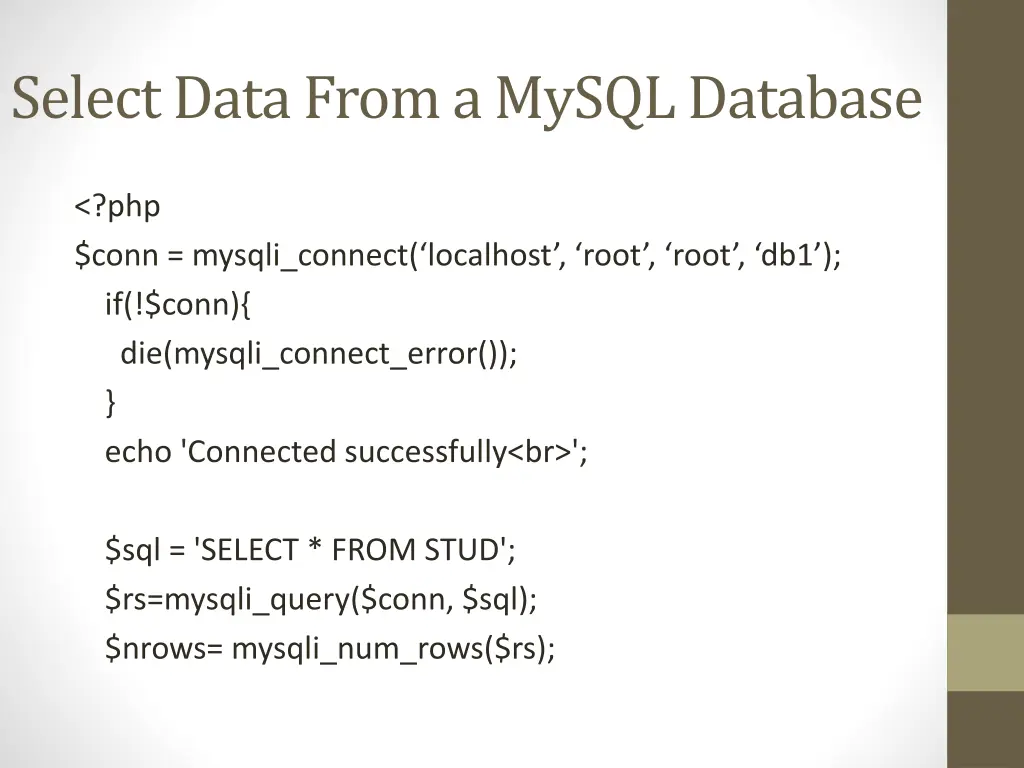 Select Data From a MySQL Database

<?php
$conn = mysqli_connect(‘localhost’, ‘root’, ‘root’, ‘db1’);
if(!$conn){
die(mysqli_connect_error());
}
echo 'Connected successfully<br>';

$sql = 'SELECT * FROM STUD';
$rs=mysqli_query($conn, $sql);
$nrows= mysqli_num_rows($rs);